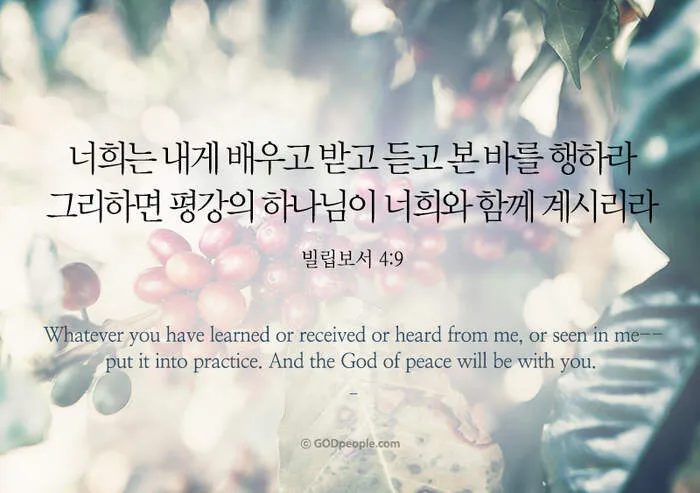 너희는 내게 배우고 받고 듣고 본 바를 행하라
그리하면 평강의 하나님이 너희와 함께 계시리라

빌립보서 4:9

Whatever you have learned or received or heard from me, or seen in me-- put it into practice. And the God of peace will be with you.

-

© GODpeople.com